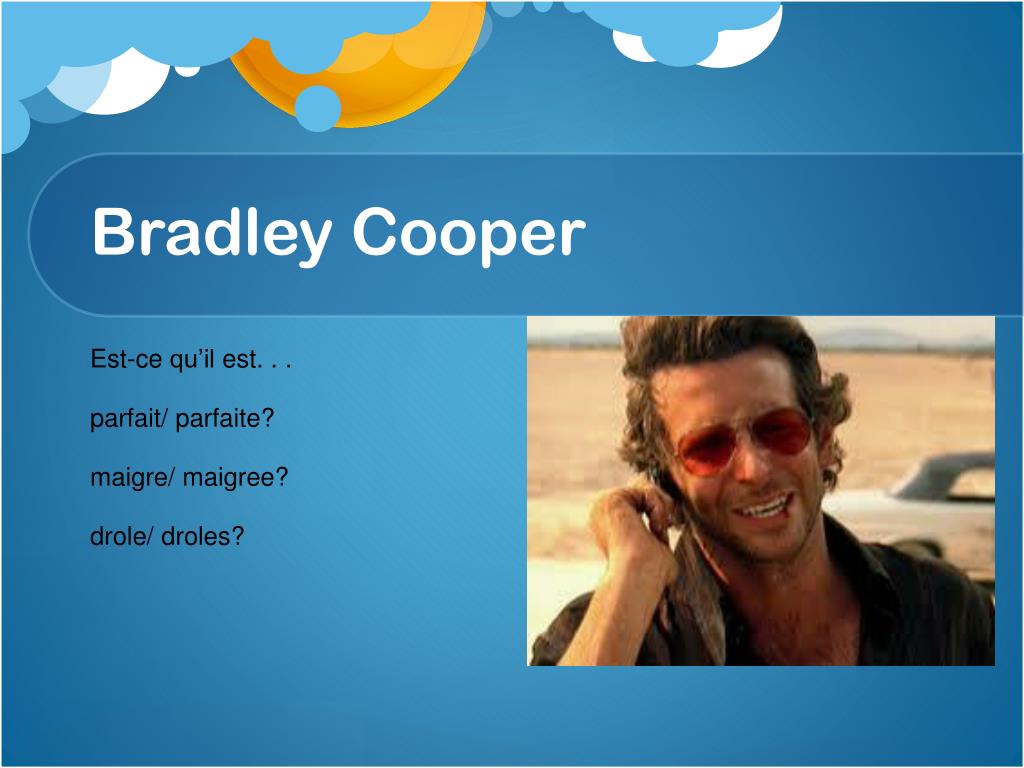 Bradley Cooper

Est-ce qu’il est. . .

parfait/ parfaite?

maigre/ maigree?

drole/ droles?